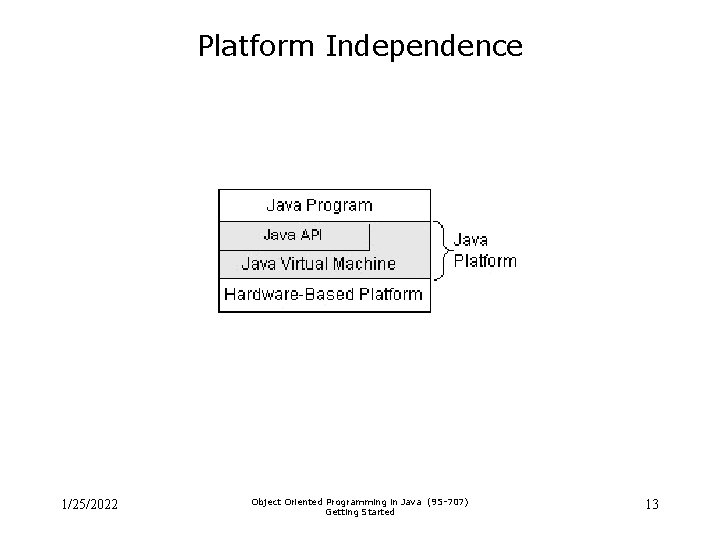 Platform Independence

Java Program
Java API
Java Virtual Machine
Hardware-Based Platform
Java Platform

1/25/2022

Object Oriented Programming in Java (95-707)
Getting Started

13